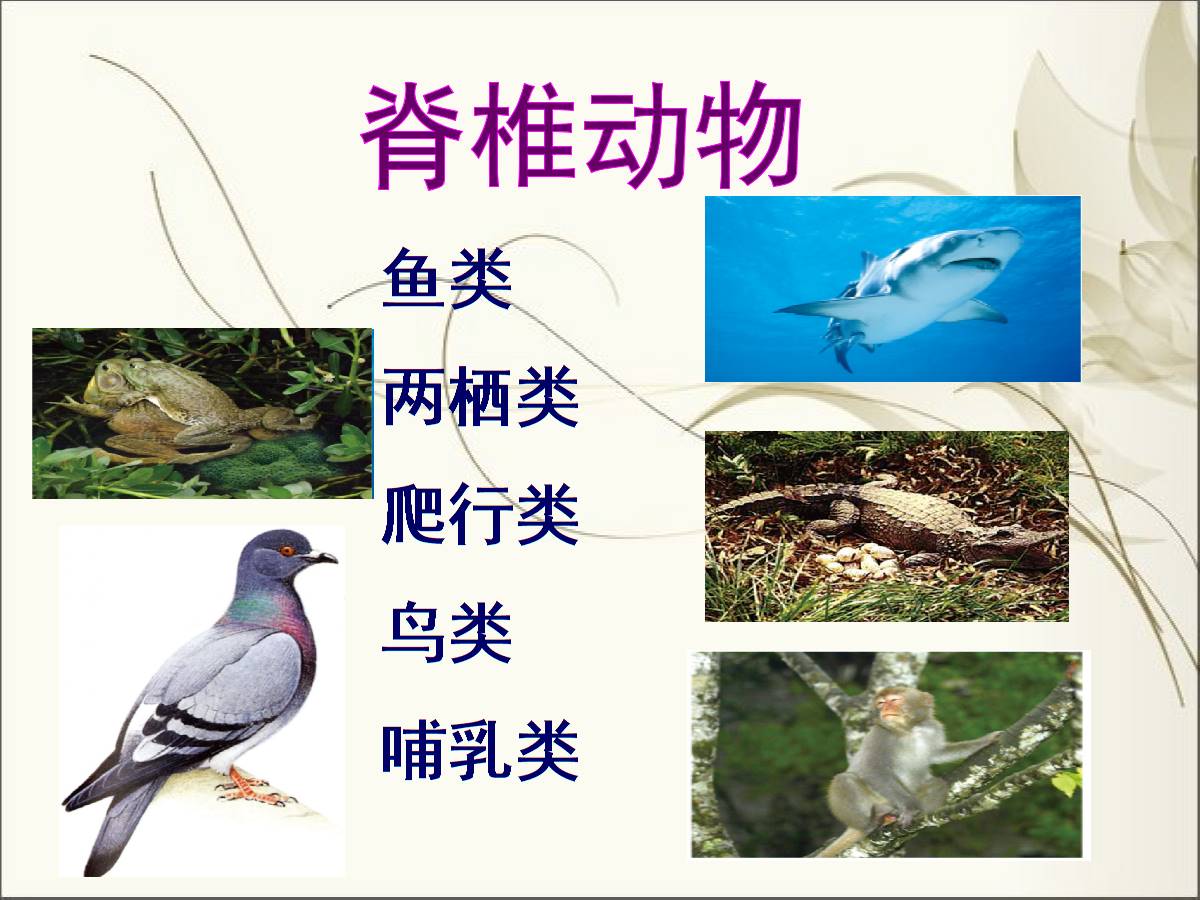 脊椎动物

鱼类

两栖类

爬行类

鸟类

哺乳类